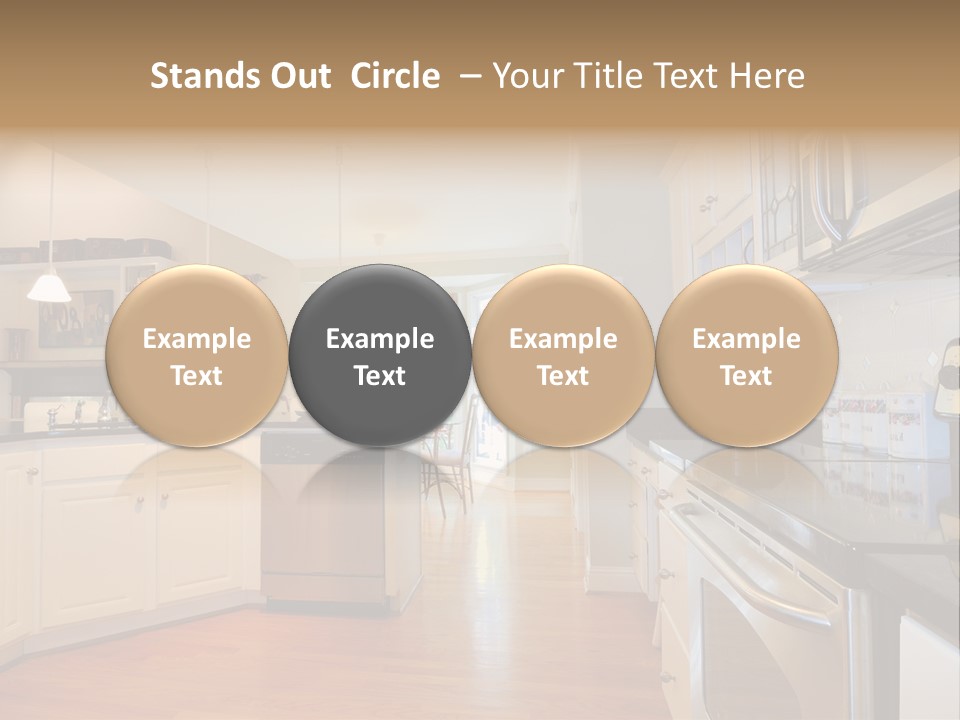 Stands Out Circle – Your Title Text Here

Example Text

Example Text

Example Text

Example Text